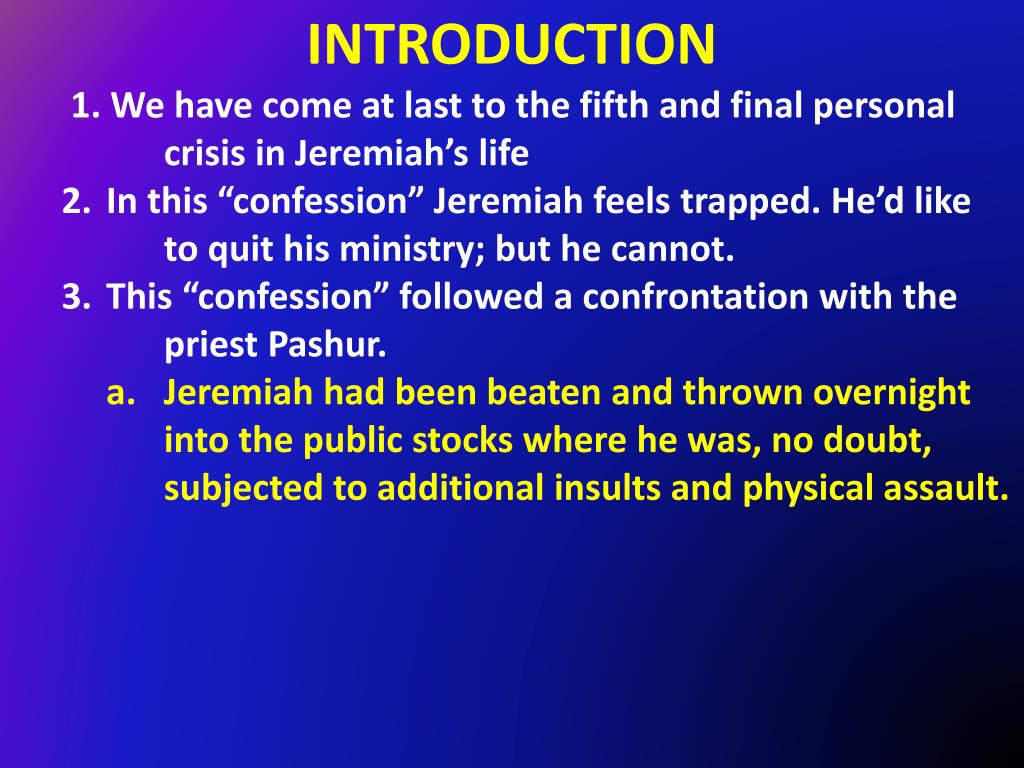 INTRODUCTION

1. We have come at last to the fifth and final personal crisis in Jeremiah’s life

2. In this “confession” Jeremiah feels trapped. He’d like to quit his ministry; but he cannot.

3. This “confession” followed a confrontation with the priest Pashur.

a. Jeremiah had been beaten and thrown overnight into the public stocks where he was, no doubt, subjected to additional insults and physical assault.